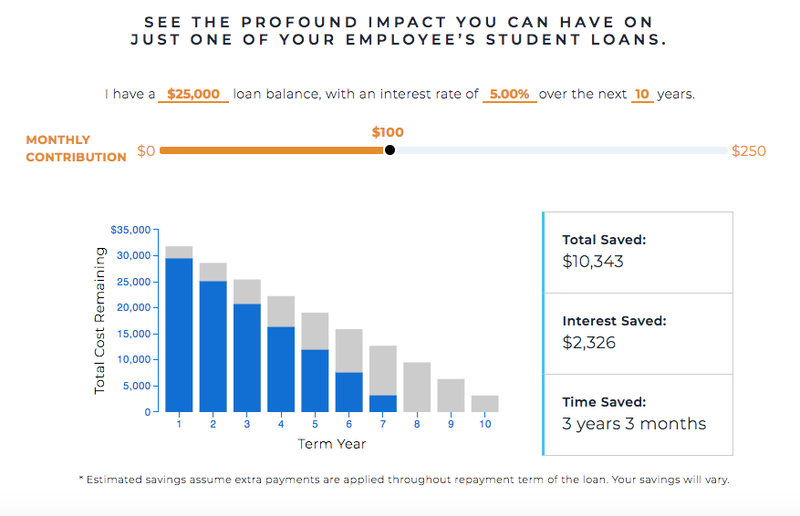 SEE THE PROFOUND IMPACT YOU CAN HAVE ON JUST ONE OF YOUR EMPLOYEE'S STUDENT LOANS.

I have a $25,000 loan balance, with an interest rate of 5.00% over the next 10 years.

MONTHLY CONTRIBUTION $0 $100 $250

Total Cost Remaining
$35,000
30,000
25,000
20,000
15,000
10,000
5,000
0
1 2 3 4 5 6 7 8 9 10
Term Year

Total Saved:
$10,343

Interest Saved:
$2,326

Time Saved:
3 years 3 months

* Estimated savings assume extra payments are applied throughout repayment term of the loan. Your savings will vary.